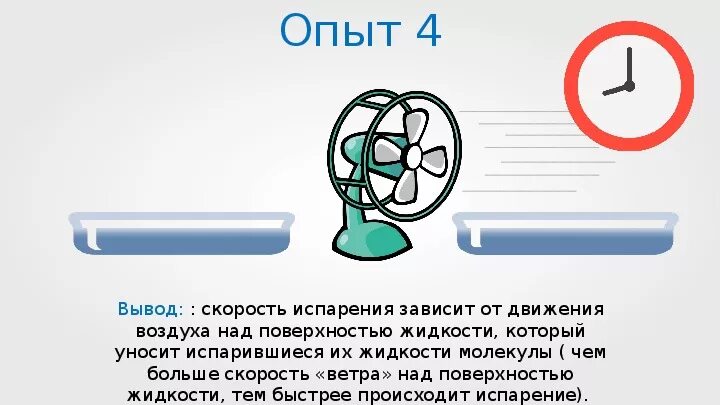 Опыт 4

Вывод: : скорость испарения зависит от движения воздуха над поверхностью жидкости, который уносит испарившиеся их жидкости молекулы ( чем больше скорость «ветра» над поверхностью жидкости, тем быстрее происходит испарение).